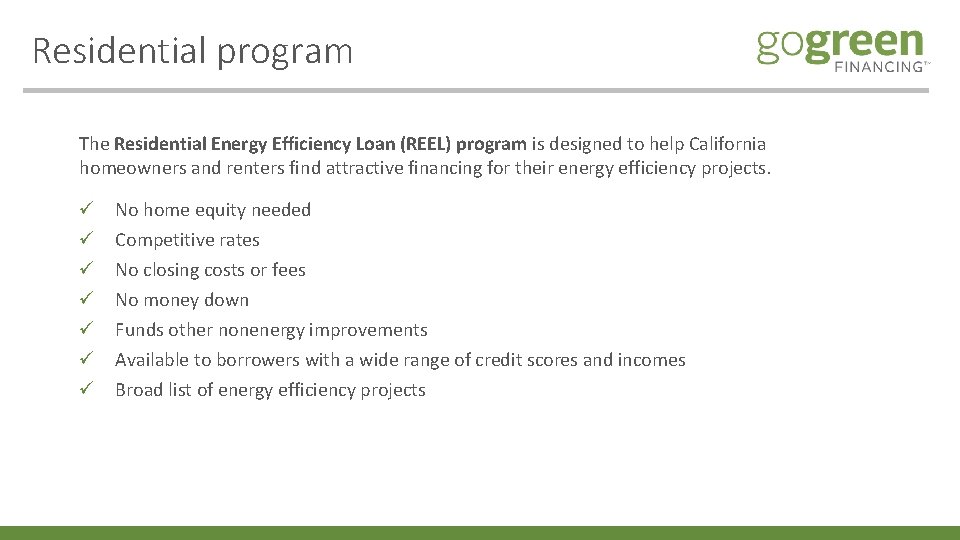 Residential program

gogreen FINANCING™

The Residential Energy Efficiency Loan (REEL) program is designed to help California homeowners and renters find attractive financing for their energy efficiency projects.

✓ No home equity needed
✓ Competitive rates
✓ No closing costs or fees
✓ No money down
✓ Funds other nonenergy improvements
✓ Available to borrowers with a wide range of credit scores and incomes
✓ Broad list of energy efficiency projects